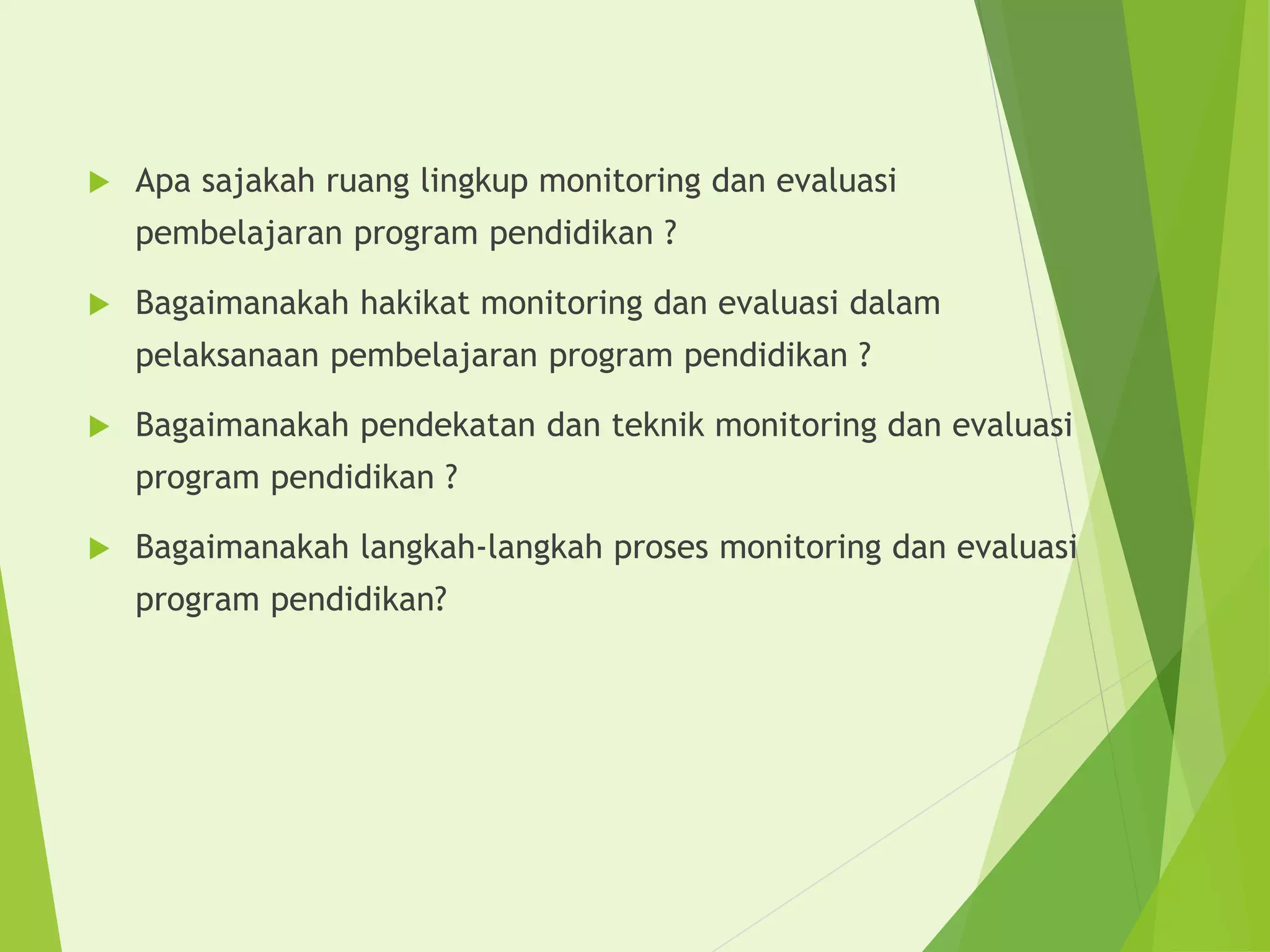 Apa sajakah ruang lingkup monitoring dan evaluasi pembelajaran program pendidikan ?

Bagaimanakah hakikat monitoring dan evaluasi dalam pelaksanaan pembelajaran program pendidikan ?

Bagaimanakah pendekatan dan teknik monitoring dan evaluasi program pendidikan ?

Bagaimanakah langkah-langkah proses monitoring dan evaluasi program pendidikan?